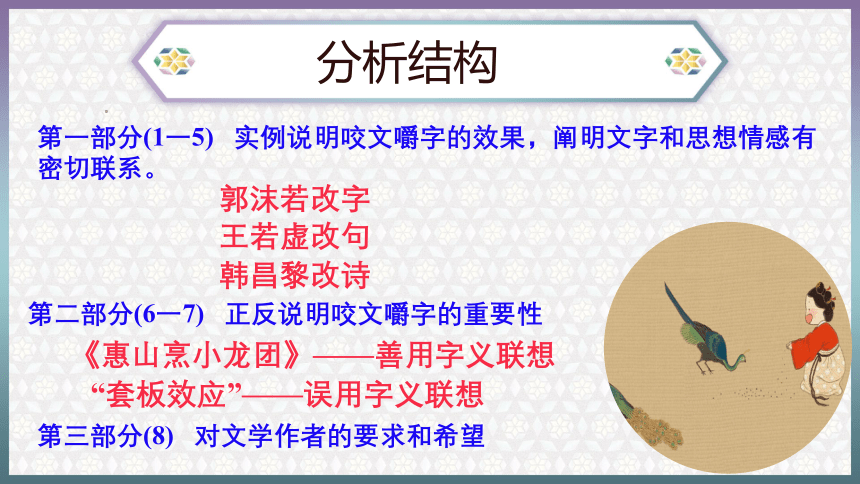 分析结构

第一部分(1—5)  实例说明咬文嚼字的效果，阐明文字和思想情感有密切联系。

郭沫若改字
王若虚改句
韩昌黎改诗

第二部分(6—7)  正反说明咬文嚼字的重要性

《惠山烹小龙团》——善用字义联想
“套板效应”——误用字义联想

第三部分(8)  对文学作者的要求和希望